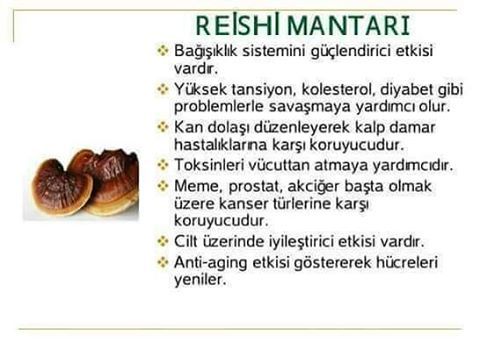 REİSHİ MANTARI

❖ Bağışıklık sistemini güçlendirici etkisi vardır.

❖ Yüksek tansiyon, kolesterol, diyabet gibi problemlerle savaşmaya yardımcı olur.

❖ Kan dolaşı düzenleyerek kalp damar hastalıklarına karşı koruyucudur.

❖ Toksinleri vücuttan atmaya yardımcıdır.

❖ Meme, prostat, akciğer başta olmak üzere kanser türlerine karşı koruyucudur.

❖ Cilt üzerinde iyileştirici etkisi vardır.

❖ Anti-aging etkisi göstererek hücreleri yeniler.